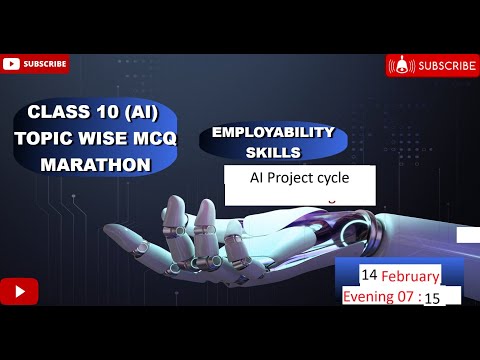 SUBSCRIBE

SUBSCRIBE

CLASS 10 (AI) TOPIC WISE MCQ MARATHON

EMPLOYABILITY SKILLS

AI Project cycle

14 February
Evening 07 : 15